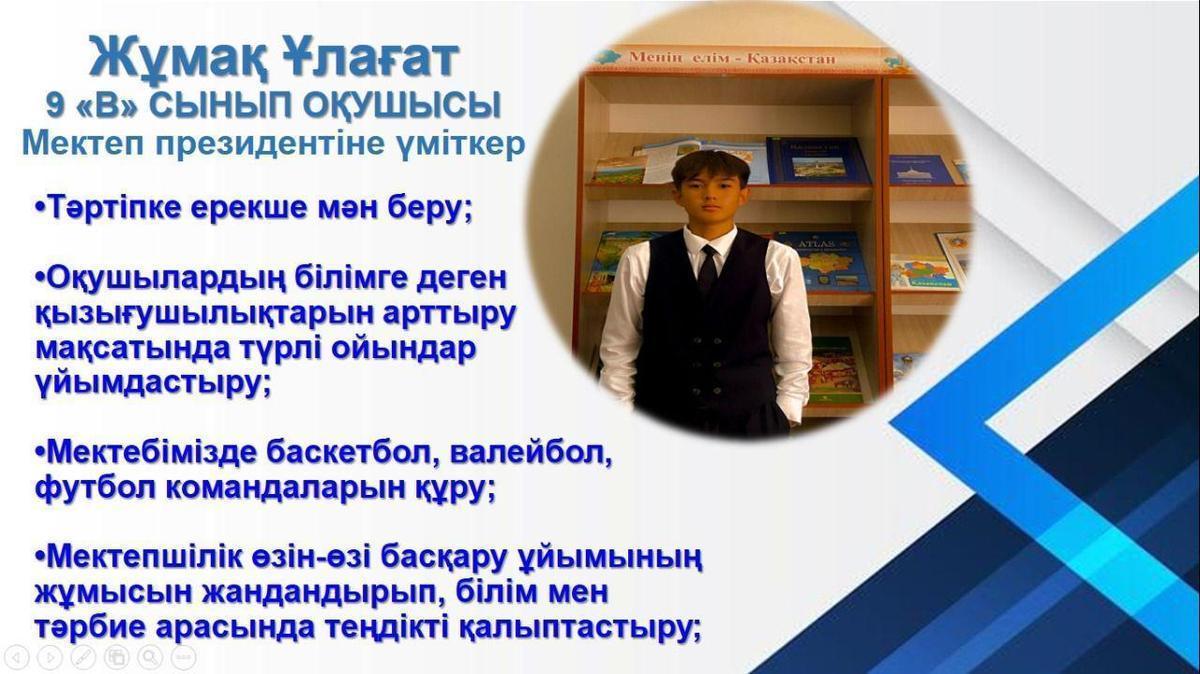 Жұмақ Ұлағат
9 «В» СЫНЫП ОҚУШЫСЫ
Мектеп президентіне үміткер

•Тәртіпке ерекше мән беру;

•Оқушылардың білімге деген қызығушылықтарын арттыру мақсатында түрлі ойындар ұйымдастыру;

•Мектебімізде баскетбол, валейбол, футбол командаларын құру;

•Мектепшілік өзін-өзі басқару ұйымының жұмысын жандандырып, білім мен тәрбие арасында теңдікті қалыптастыру;

Менің елім - Қазақстан

ATLAS